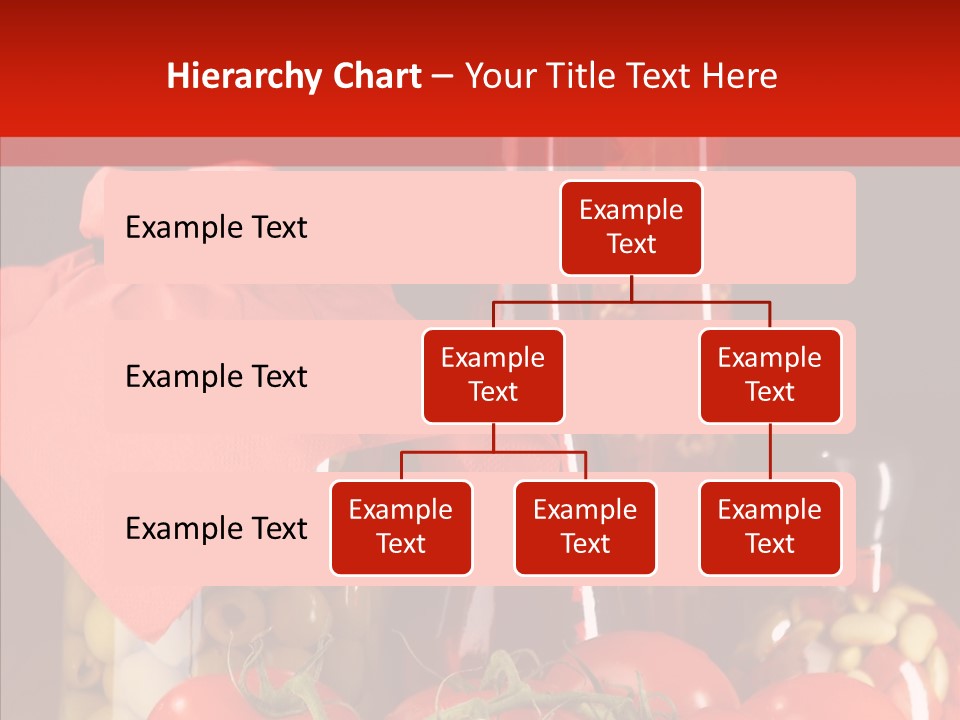 Hierarchy Chart – Your Title Text Here

Example Text

Example Text

Example Text

Example Text

Example Text

Example Text

Example Text

Example Text

Example Text